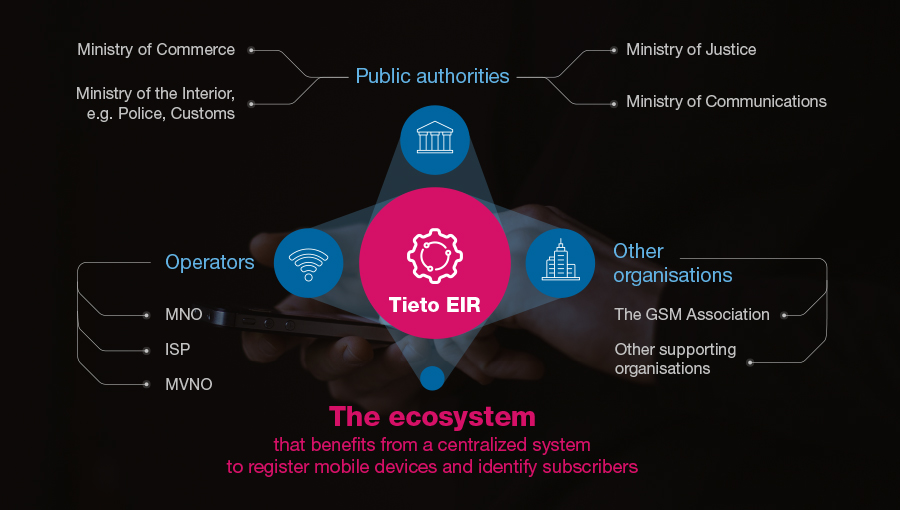 Ministry of Commerce

Ministry of the Interior, e.g. Police, Customs

Public authorities

Ministry of Justice

Ministry of Communications

Operators

MNO

ISP

MVNO

Tieto EIR

Other organisations

The GSM Association

Other supporting organisations

The ecosystem
that benefits from a centralized system to register mobile devices and identify subscribers